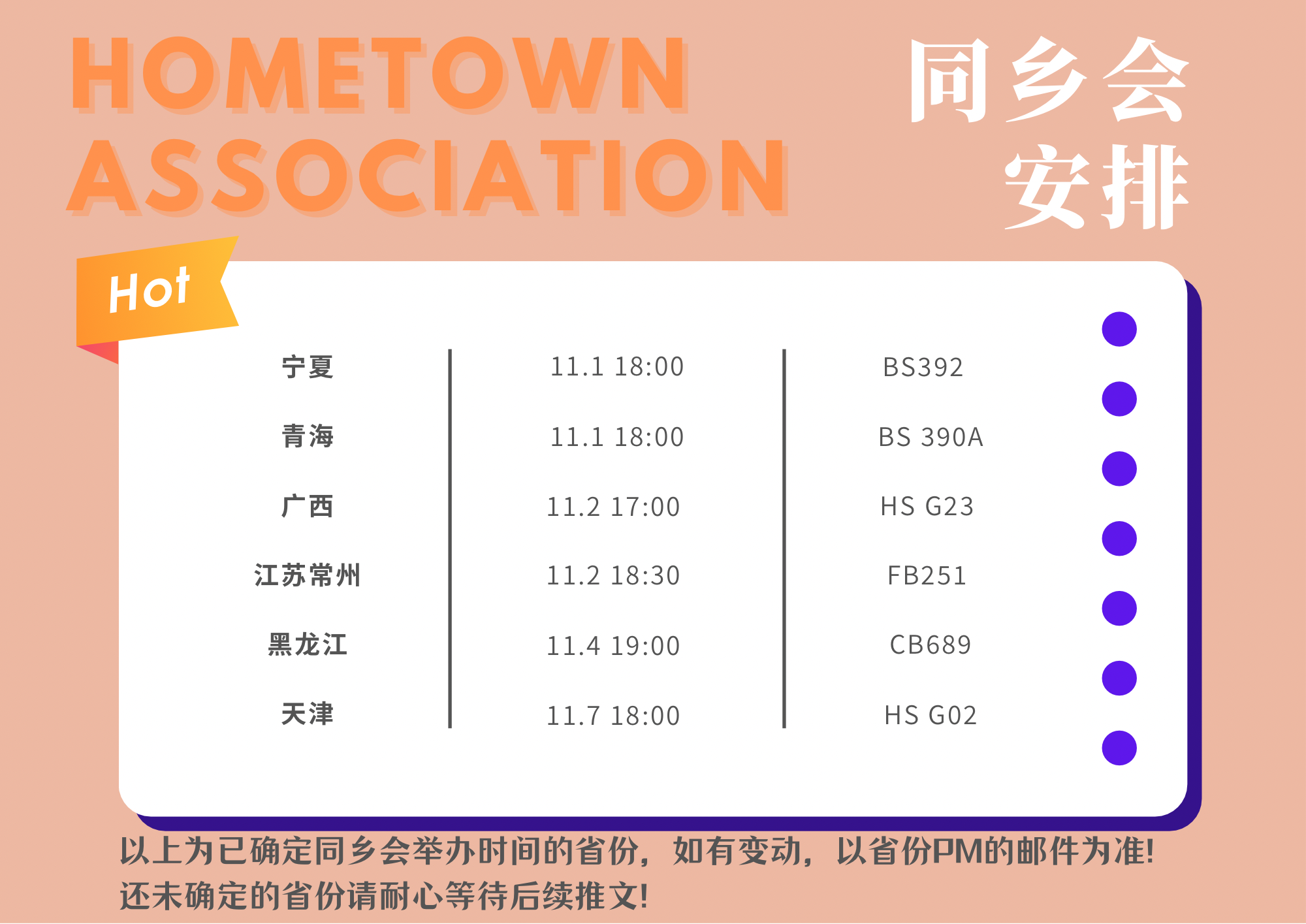 HOMETOWN ASSOCIATION

同乡会安排

Hot

| 宁夏 | 11.1 18:00 | BS392 |
|---|---|---|
| 青海 | 11.1 18:00 | BS 390A |
| 广西 | 11.2 17:00 | HS G23 |
| 江苏常州 | 11.2 18:30 | FB251 |
| 黑龙江 | 11.4 19:00 | CB689 |
| 天津 | 11.7 18:00 | HS G02 |

以上为已确定同乡会举办时间的省份，如有变动，以省份PM的邮件为准！
还未确定的省份请耐心等待后续推文！